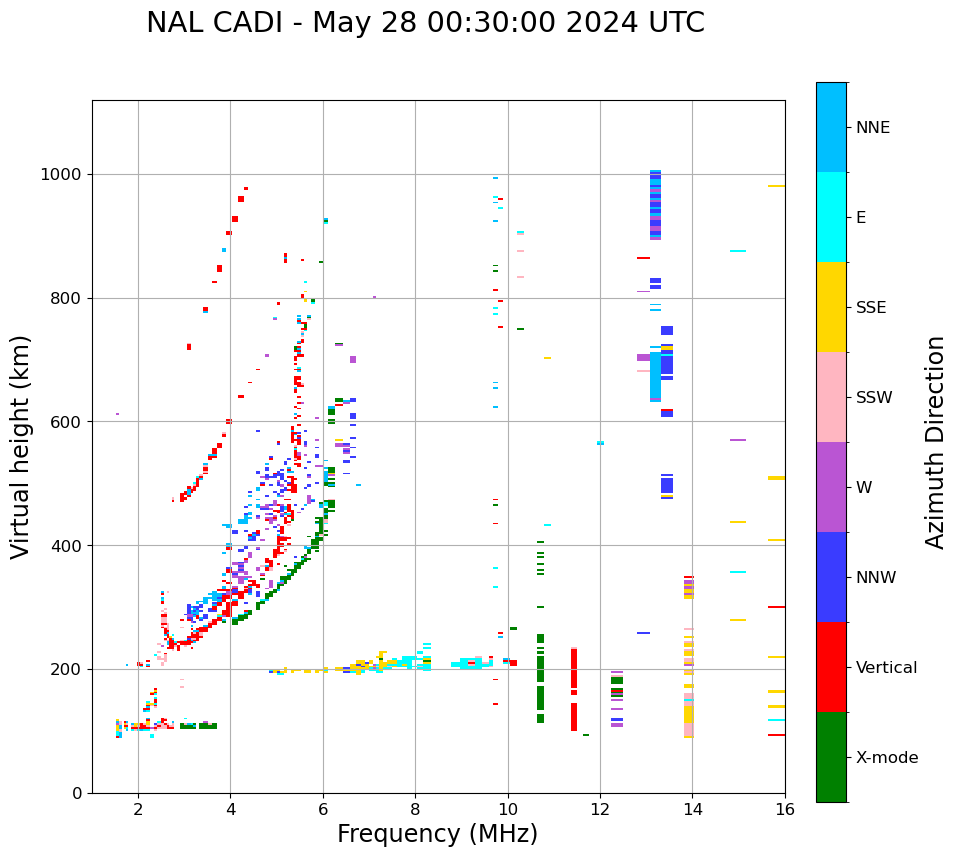 NAL CADI - May 28 00:30:00 2024 UTC

Virtual height (km)

1000
800
600
400
200
0

2
4
6
8
10
12
14
16

Frequency (MHz)

NNE
E
SSE
SSW
W
NNW
Vertical
X-mode

Azimuth Direction